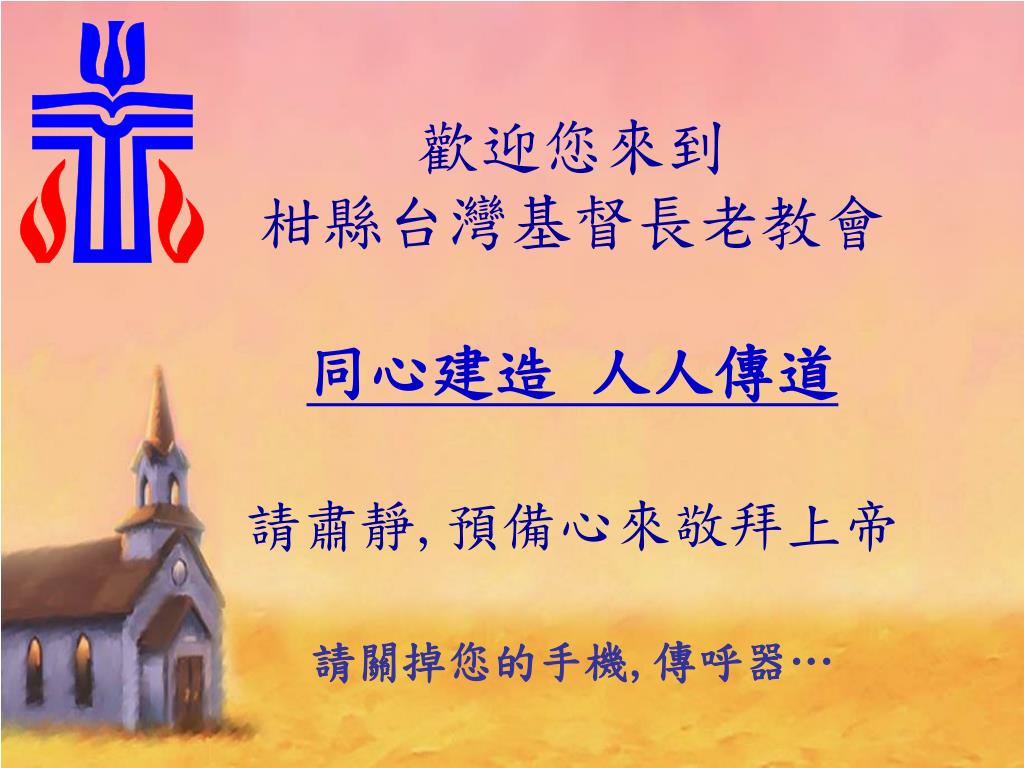 歡迎您來到
柑縣台灣基督長老教會

同心建造 人人傳道

請肅靜, 預備心來敬拜上帝

請關掉您的手機, 傳呼器…